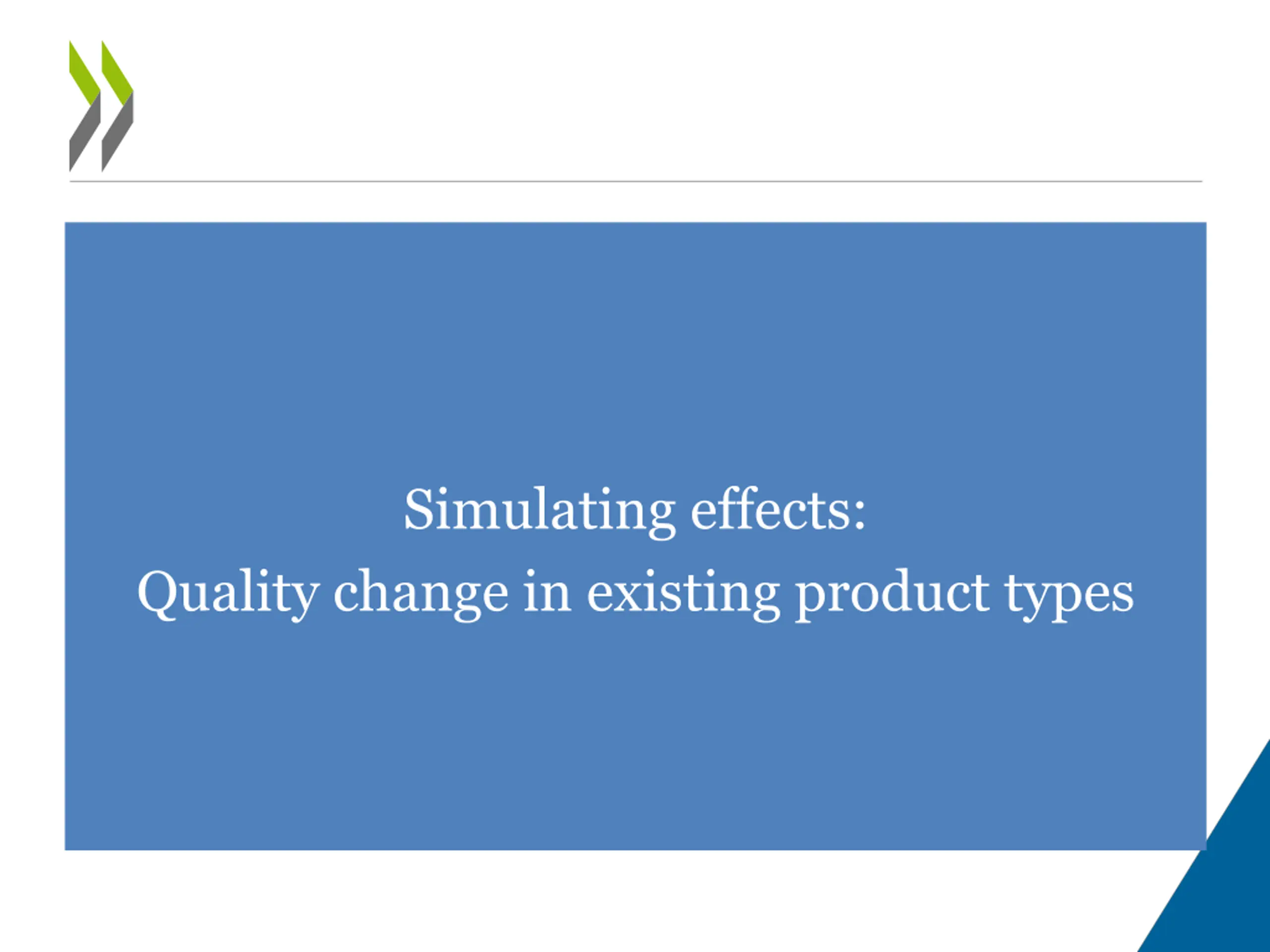 Simulating effects:
Quality change in existing product types